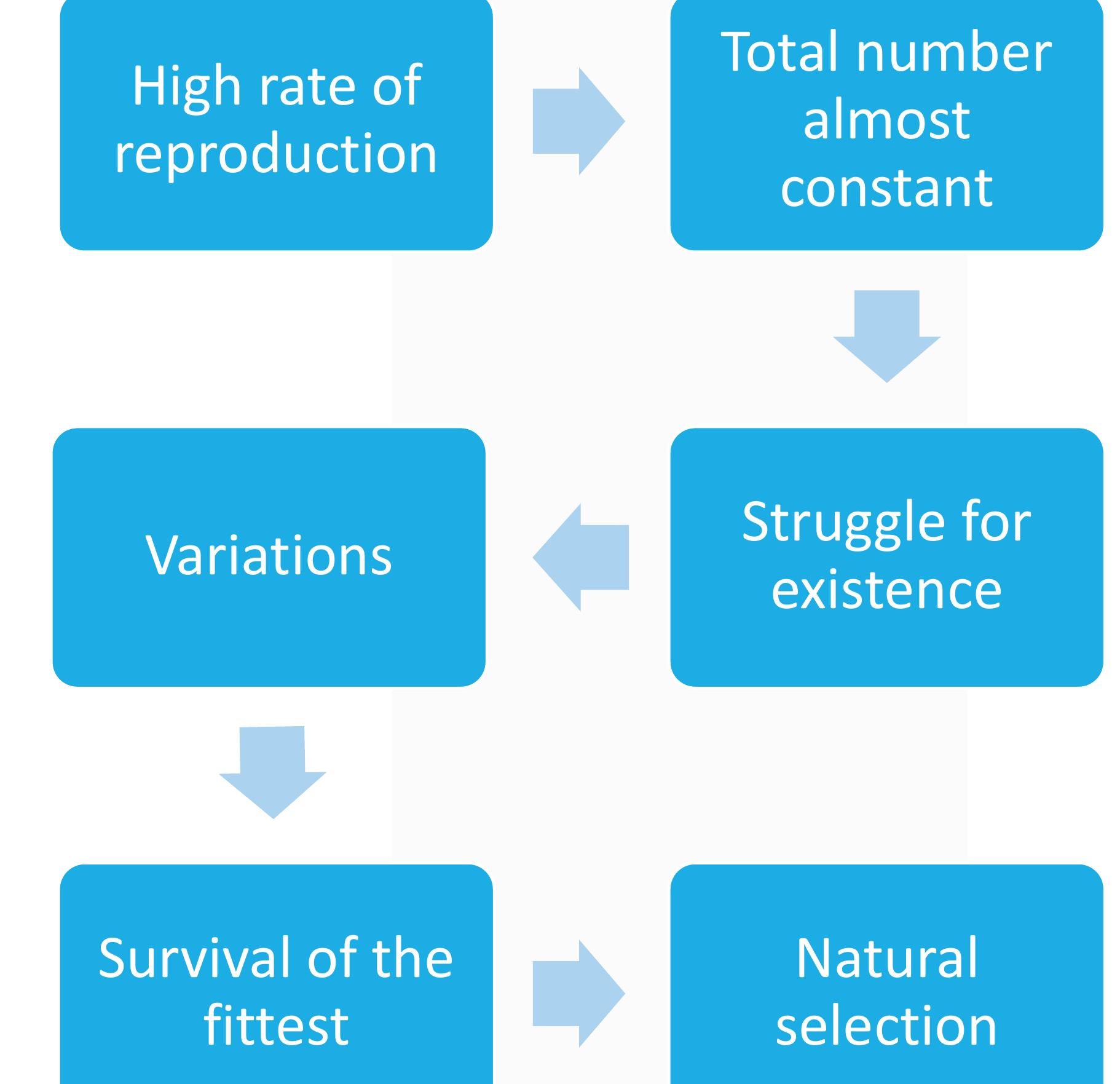 High rate of reproduction

Total number almost constant

Struggle for existence

Variations

Survival of the fittest

Natural selection